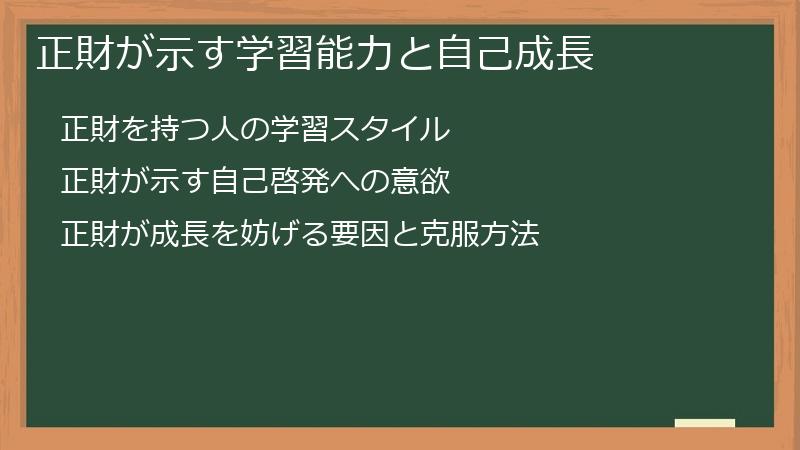 正財が示す学習能力と自己成長

正財を持つ人の学習スタイル

正財が示す自己啓発への意欲

正財が成長を妨げる要因と克服方法